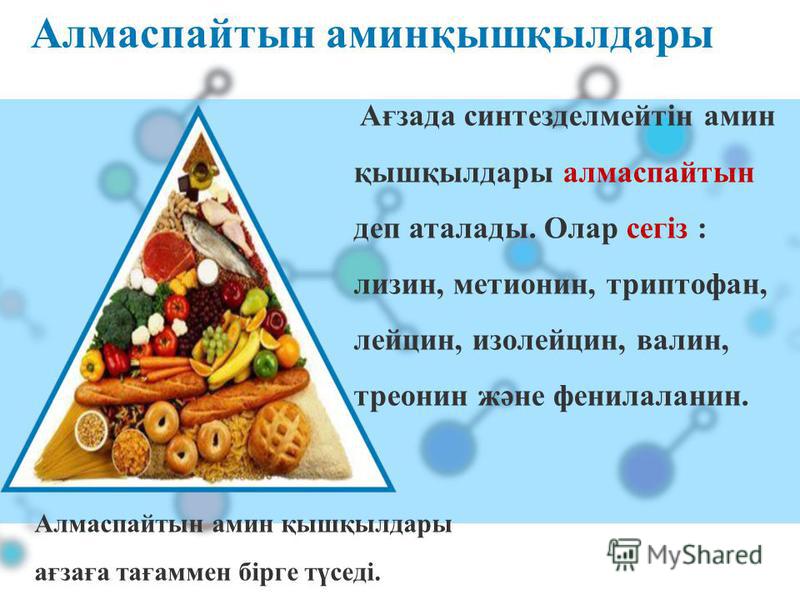 Алмаспайтын аминқышқылдары

Ағзада синтезделмейтін амин қышқылдары алмаспайтын деп аталады. Олар сегіз : лизин, метионин, триптофан, лейцин, изолейцин, валин, треонин және фенилаланин.

Алмаспайтын амин қышқылдары ағзаға тағаммен бірге түседі.

MyShared